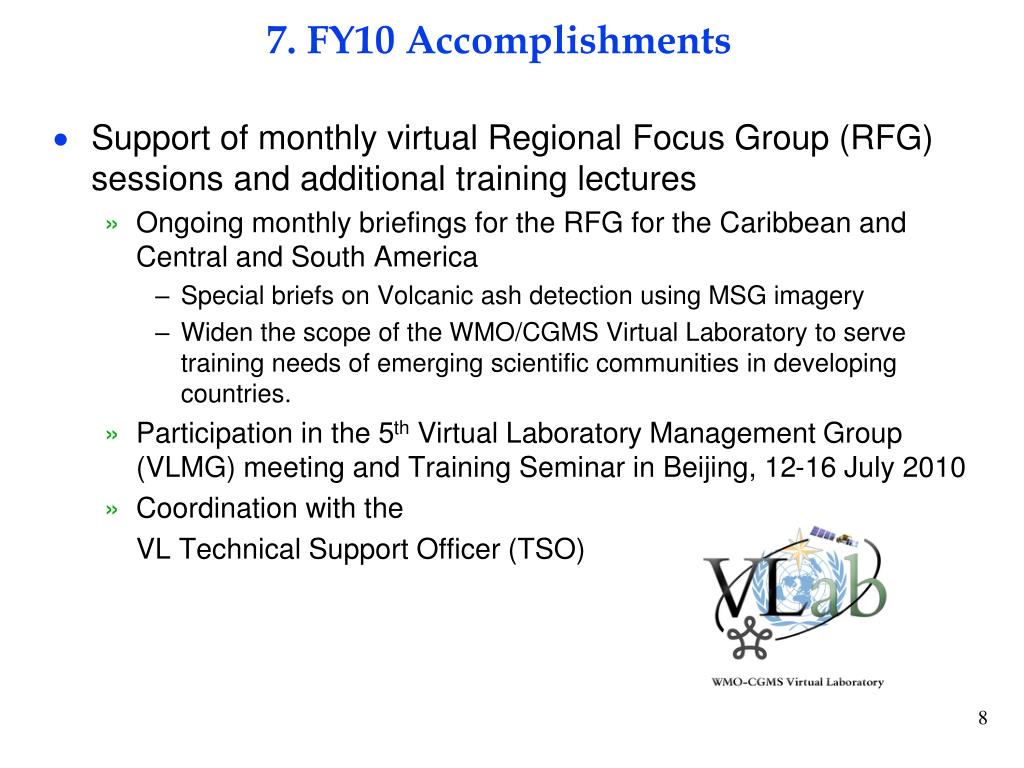 7. FY10 Accomplishments

• Support of monthly virtual Regional Focus Group (RFG) sessions and additional training lectures

» Ongoing monthly briefings for the RFG for the Caribbean and Central and South America

– Special briefs on Volcanic ash detection using MSG imagery

– Widen the scope of the WMO/CGMS Virtual Laboratory to serve training needs of emerging scientific communities in developing countries.

» Participation in the 5$^{th}$ Virtual Laboratory Management Group (VLMG) meeting and Training Seminar in Beijing, 12-16 July 2010

» Coordination with the

VL Technical Support Officer (TSO)

VLab

WMO-CGMS Virtual Laboratory

8